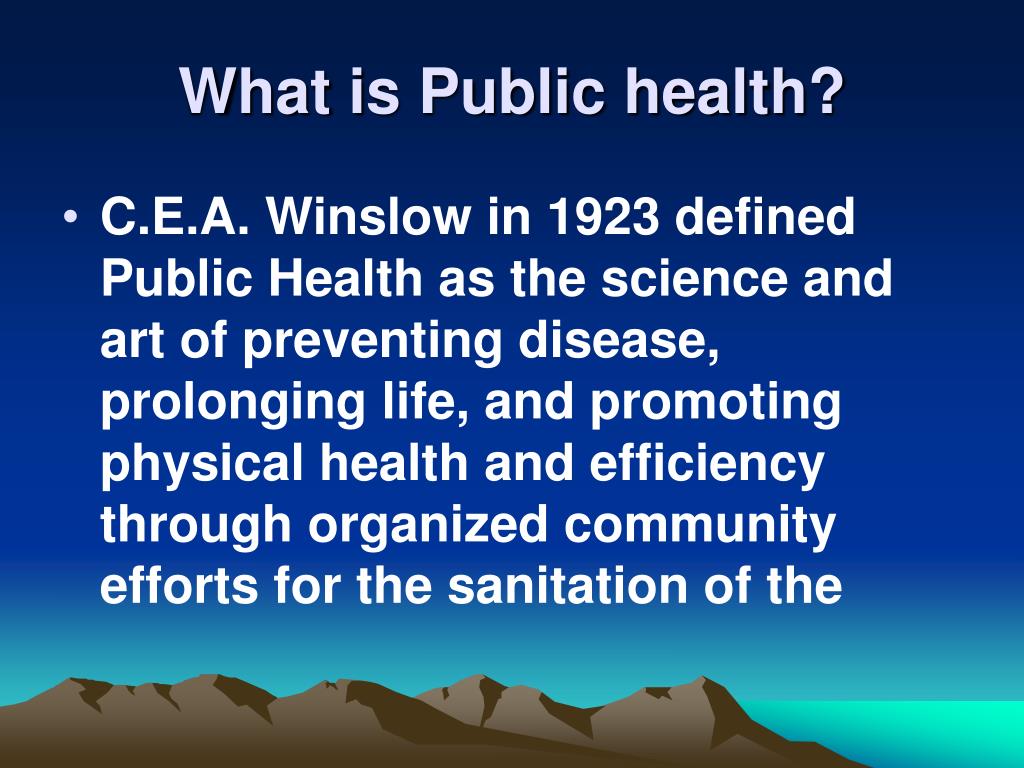 What is Public health?

• C.E.A. Winslow in 1923 defined Public Health as the science and art of preventing disease, prolonging life, and promoting physical health and efficiency through organized community efforts for the sanitation of the